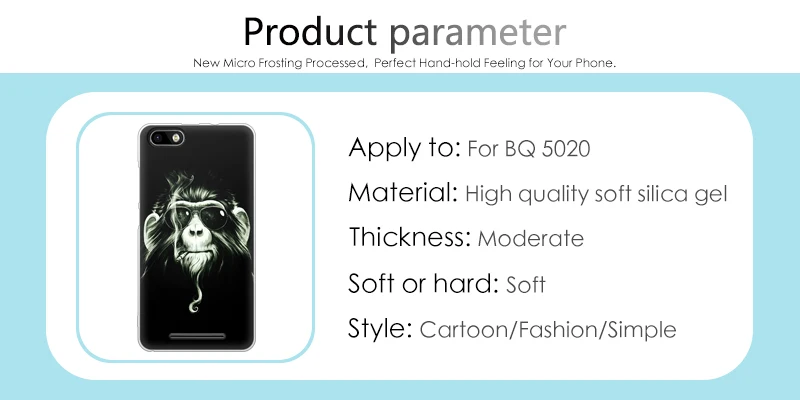 Product parameter
New Micro Frosting Processed, Perfect Hand-hold Feeling for Your Phone.

Apply to: For BQ 5020
Material: High quality soft silica gel
Thickness: Moderate
Soft or hard: Soft
Style: Cartoon/Fashion/Simple